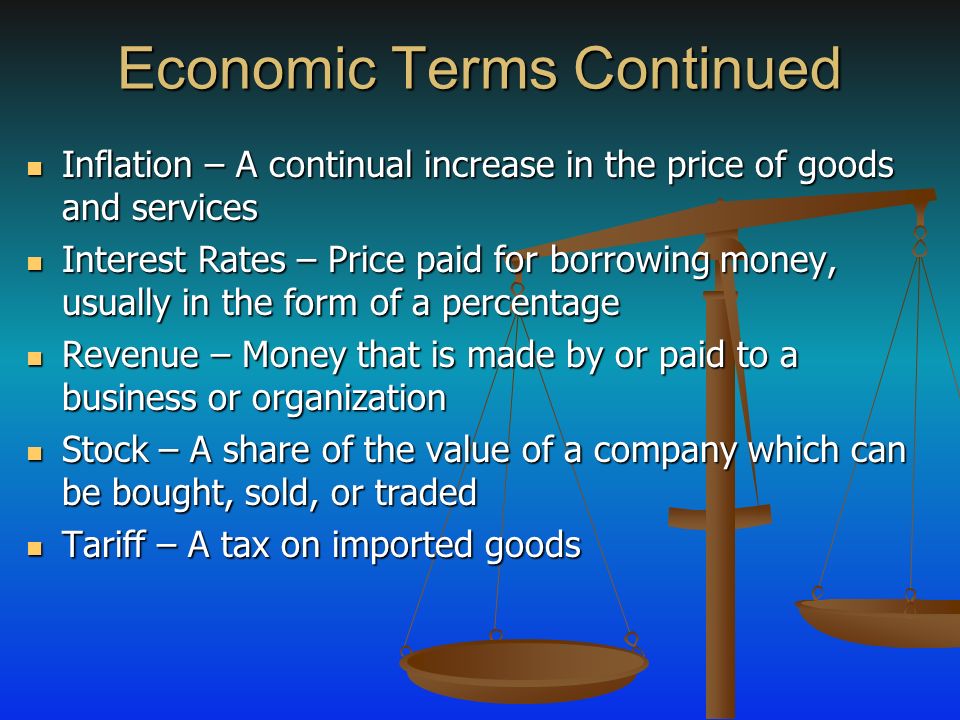 Economic Terms Continued

- Inflation – A continual increase in the price of goods and services
- Interest Rates – Price paid for borrowing money, usually in the form of a percentage
- Revenue – Money that is made by or paid to a business or organization
- Stock – A share of the value of a company which can be bought, sold, or traded
- Tariff – A tax on imported goods